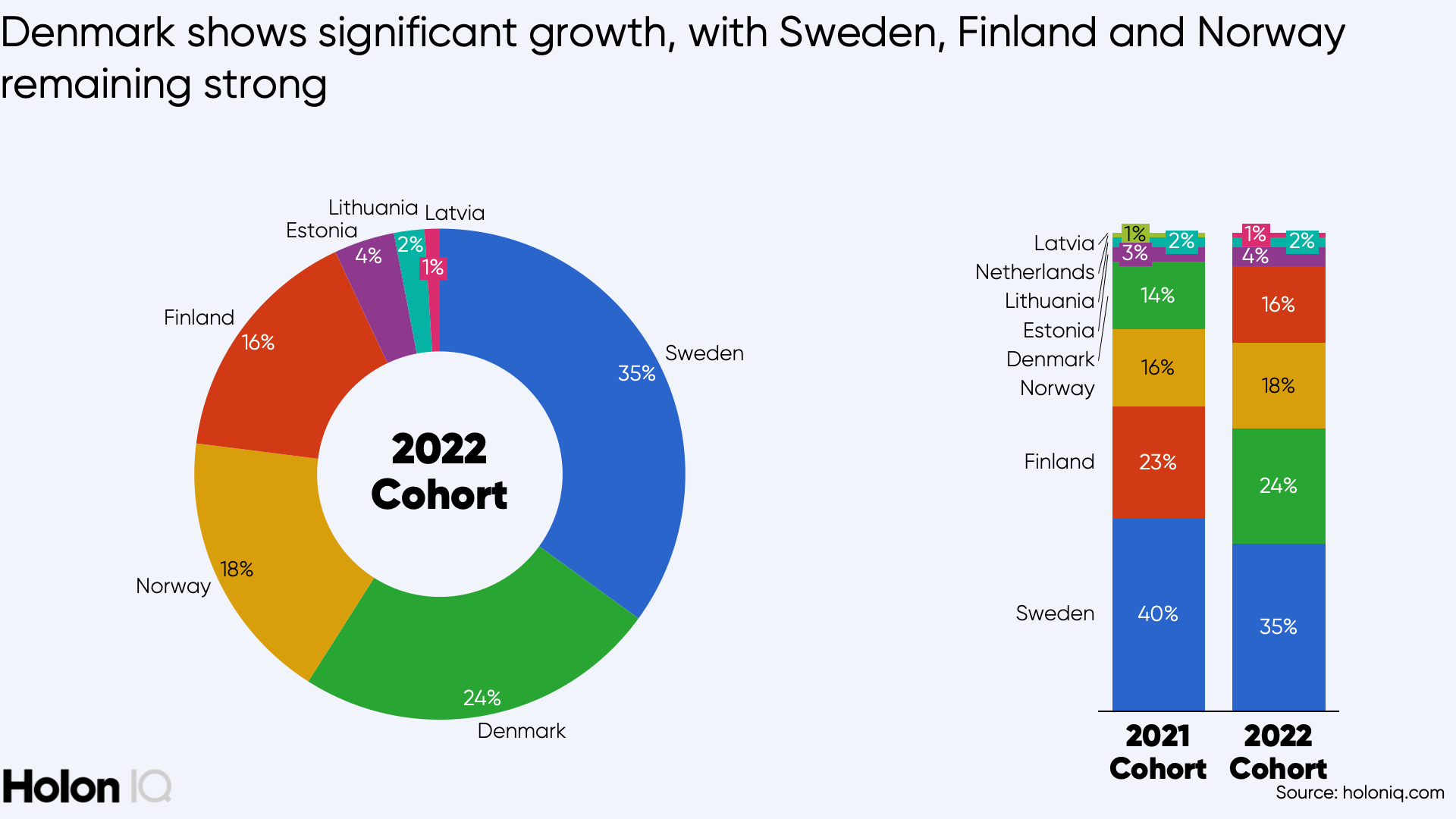 Denmark shows significant growth, with Sweden, Finland and Norway remaining strong

Lithuania
Latvia
Estonia
4%
2%
1%
Finland
16%
Sweden
35%
2022
Cohort
Norway
18%
24%
Denmark

Latvia
Netherlands
Lithuania
Estonia
Denmark
Norway
Finland
Sweden
1%
2%
3%
14%
16%
23%
40%
1%
2%
4%
16%
18%
24%
35%
2021
Cohort
2022
Cohort

Holon IQ
Source: holoniq.com